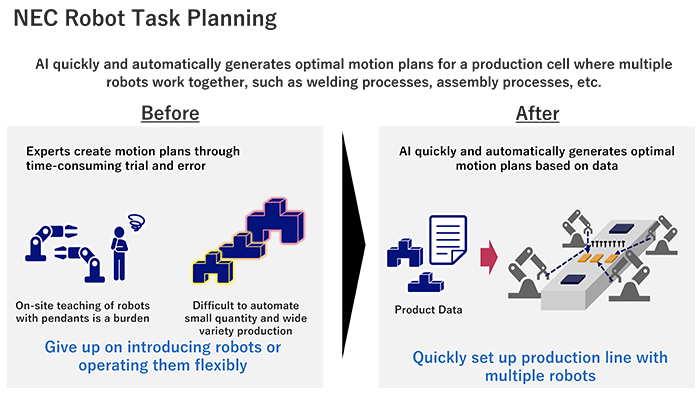 NEC Robot Task Planning

AI quickly and automatically generates optimal motion plans for a production cell where multiple robots work together, such as welding processes, assembly processes, etc.

Before

Experts create motion plans through time-consuming trial and error

On-site teaching of robots with pendants is a burden

Difficult to automate small quantity and wide variety production

Give up on introducing robots or operating them flexibly

After

AI quickly and automatically generates optimal motion plans based on data

Product Data

Quickly set up production line with multiple robots